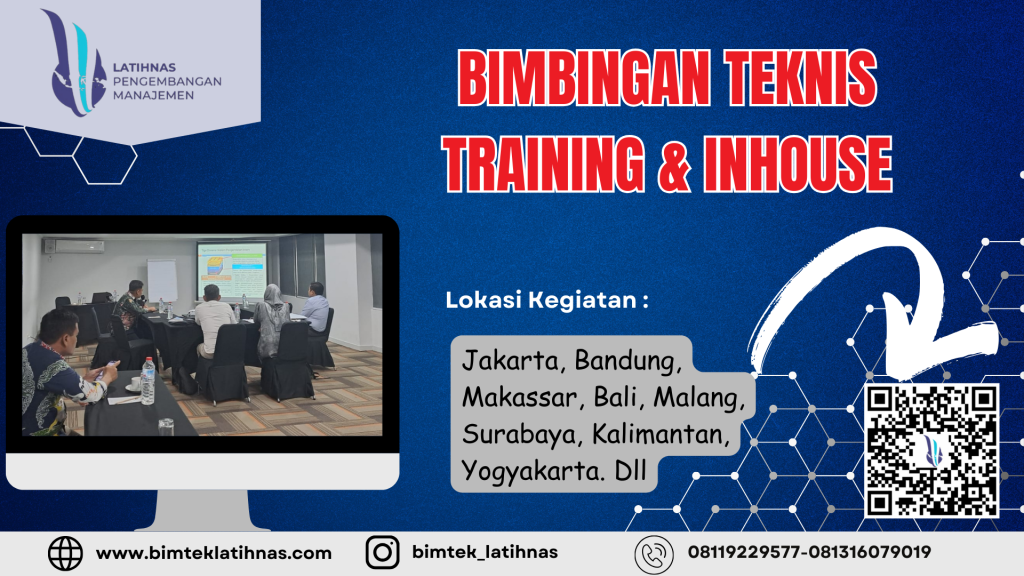 LATIHNAS PENGEMBANGAN MANAJEMEN

BIMBINGAN TEKNIS TRAINING & INHOUSE

Lokasi Kegiatan :

Jakarta, Bandung, Makassar, Bali, Malang, Surabaya, Kalimantan, Yogyakarta. Dll

www.bimteklatihnas.com

bimtek_latihnas

08119229577-081316079019